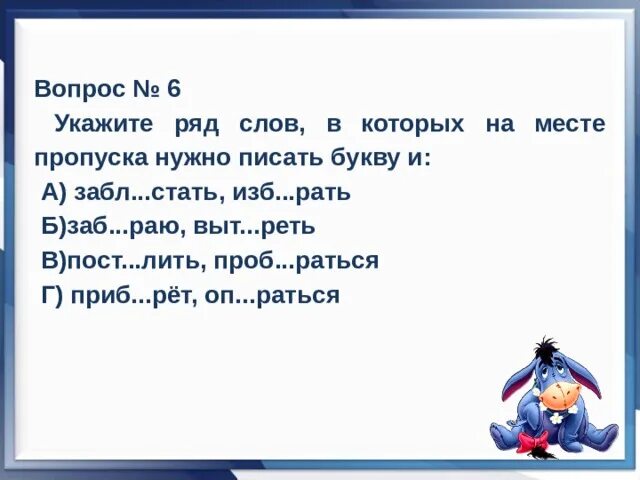 Вопрос № 6

Укажите ряд слов, в которых на месте пропуска нужно писать букву и:

А) забл...стать, изб...рать

Б)заб...раю, выт...реть

В)пост...лить, проб...раться

Г) приб...рёт, оп...раться